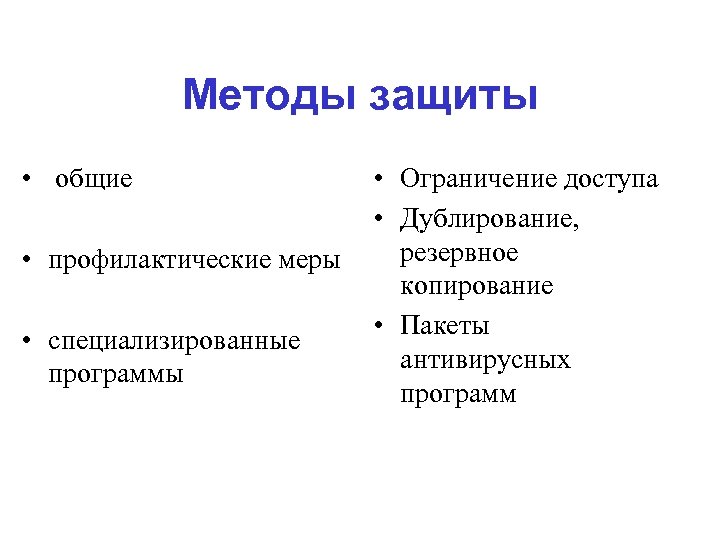 Методы защиты

• общие

• профилактические меры

• специализированные программы

• Ограничение доступа
• Дублирование, резервное копирование
• Пакеты антивирусных программ